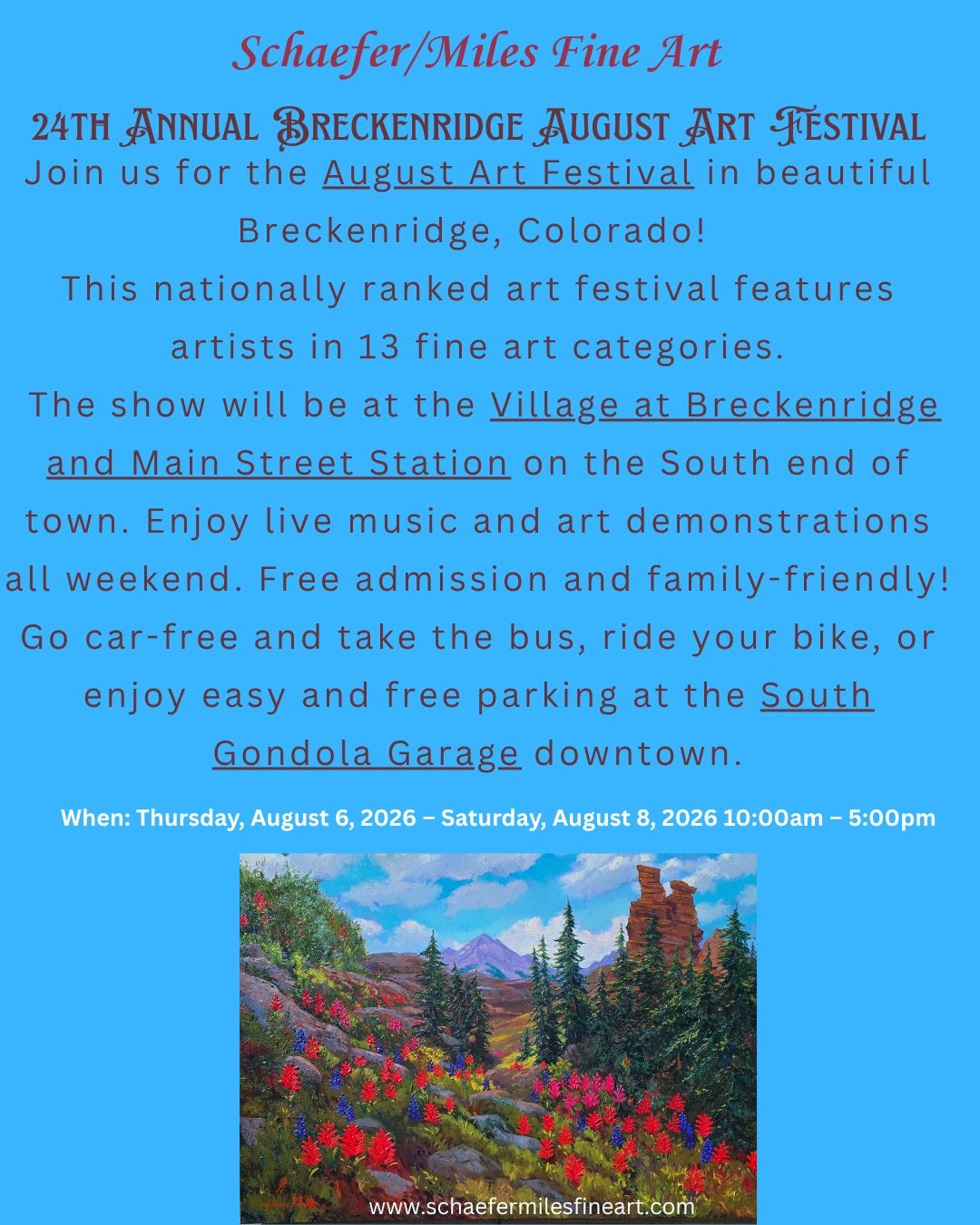 Schaefer/Miles Fine Art

24TH ANNUAL BRECKENRIDGE AUGUST ART FESTIVAL

Join us for the August Art Festival in beautiful Breckenridge, Colorado!
This nationally ranked art festival features artists in 13 fine art categories.
The show will be at the Village at Breckenridge and Main Street Station on the South end of town. Enjoy live music and art demonstrations all weekend. Free admission and family-friendly! Go car-free and take the bus, ride your bike, or enjoy easy and free parking at the South Gondola Garage downtown.

When: Thursday, August 6, 2026 – Saturday, August 8, 2026 10:00am – 5:00pm

www.schaefermilesfineart.com